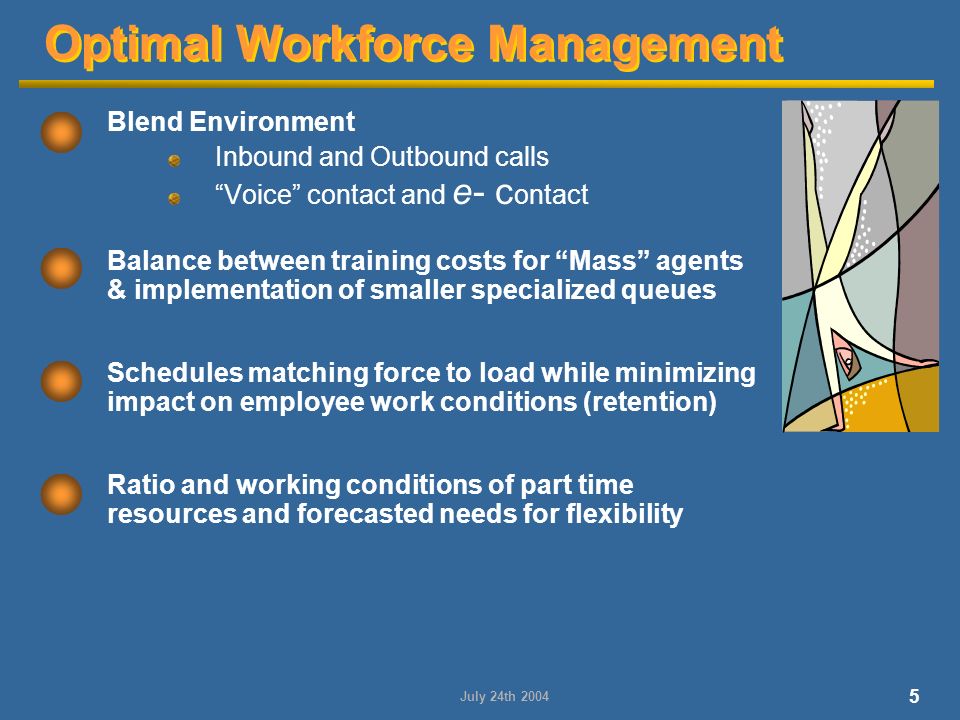 Optimal Workforce Management

Blend Environment

Inbound and Outbound calls

“Voice” contact and e- Contact

Balance between training costs for “Mass” agents & implementation of smaller specialized queues

Schedules matching force to load while minimizing impact on employee work conditions (retention)

Ratio and working conditions of part time resources and forecasted needs for flexibility

July 24th 2004

5